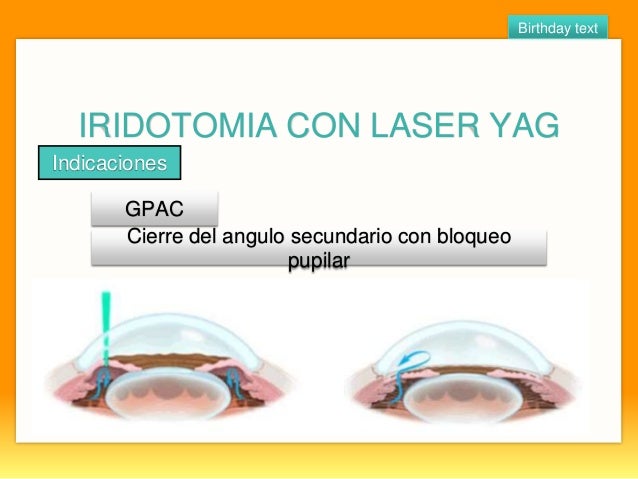 Birthday text

IRIDOTOMIA CON LASER YAG

Indicaciones

GPAC

Cierre del angulo secundario con bloqueo pupilar